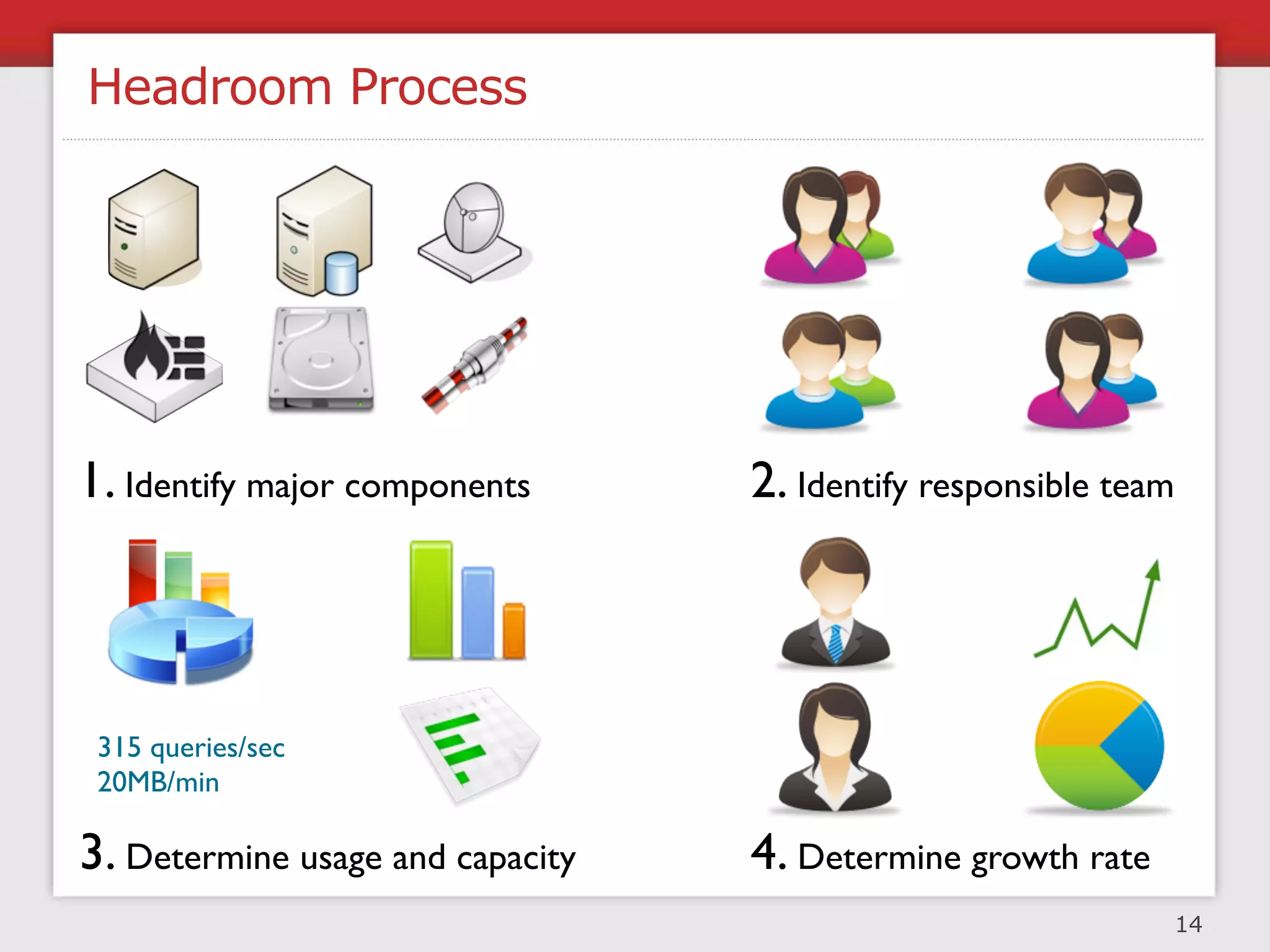 Headroom Process

1. Identify major components

2. Identify responsible team

315 queries/sec
20MB/min

3. Determine usage and capacity

4. Determine growth rate

14